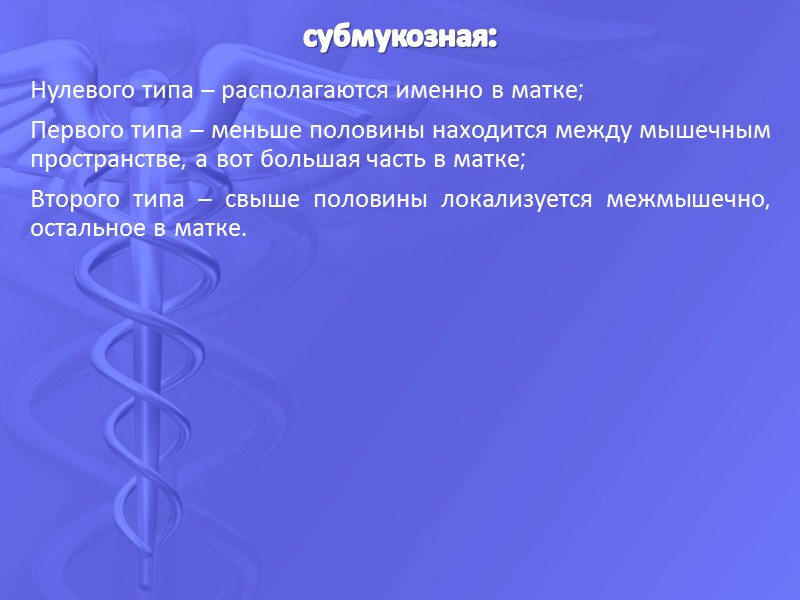 субмукозная:

Нулевого типа – располагаются именно в матке;

Первого типа – меньше половины находится между мышечным пространстве, а вот большая часть в матке;

Второго типа – свыше половины локализуется межмышечно, остальное в матке.